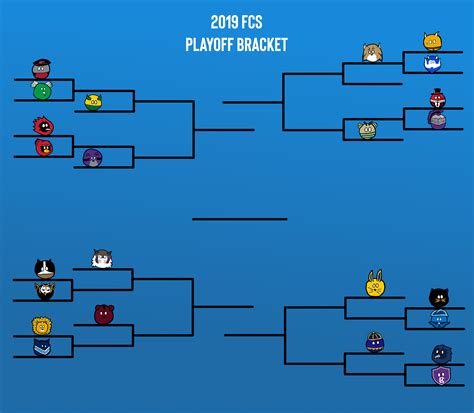 2019 FCS
PLAYOFF BRACKET